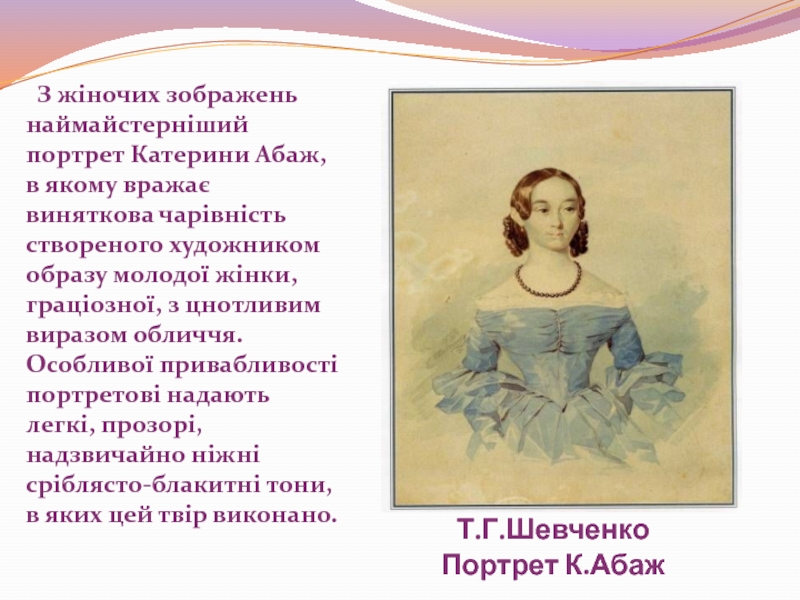 З жіночих зображень наймайстерніший портрет Катерини Абаж, в якому вражає виняткова чарівність створеного художником образу молодої жінки, граціозної, з цнотливим виразом обличчя. Особливої привабливості портретові надають легкі, прозорі, надзвичайно ніжні сріблясто-блакитні тони, в яких цей твір виконано.

Т.Г.Шевченко
Портрет К.Абаж